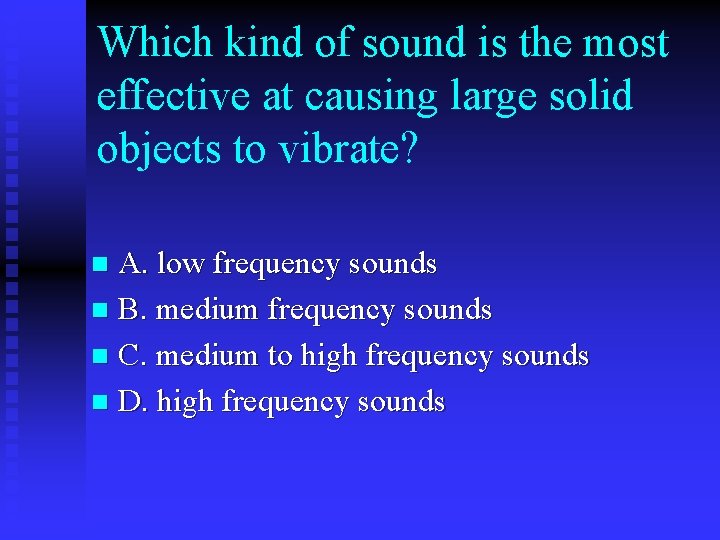 Which kind of sound is the most effective at causing large solid objects to vibrate?

A. low frequency sounds
B. medium frequency sounds
C. medium to high frequency sounds
D. high frequency sounds